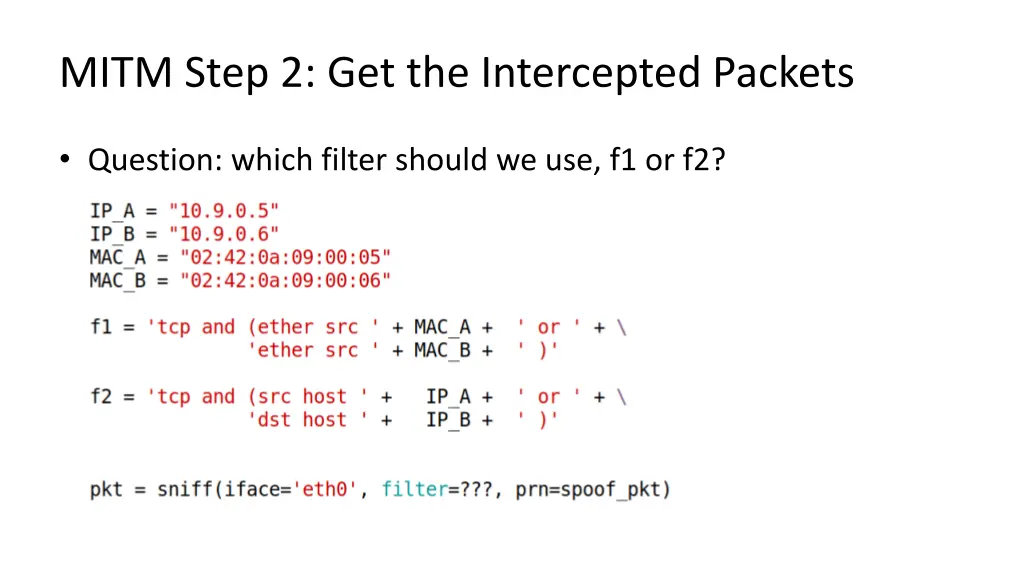 MITM Step 2: Get the Intercepted Packets

• Question: which filter should we use, f1 or f2?

IP_A = "10.9.0.5"
IP_B = "10.9.0.6"
MAC_A = "02:42:0a:09:00:05"
MAC_B = "02:42:0a:09:00:06"

f1 = 'tcp and (ether src ' + MAC_A + ' or ' + \
'ether src ' + MAC_B + ' )'

f2 = 'tcp and (src host ' + IP_A + ' or ' + \
'dst host ' + IP_B + ' )'

pkt = sniff(iface='eth0', filter=???, prn=spoof_pkt)